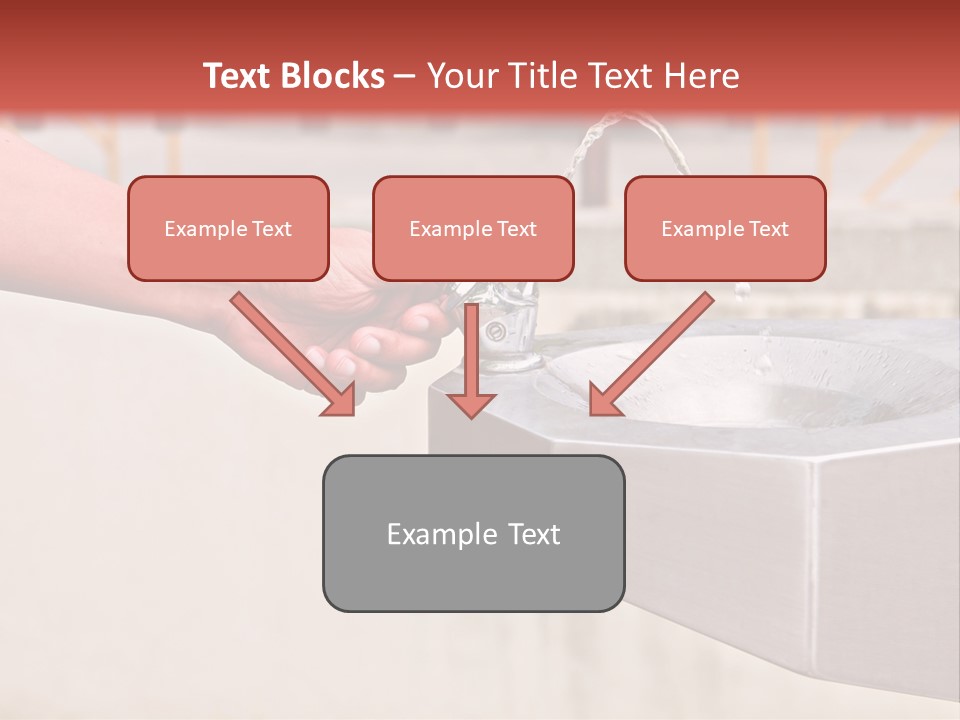 Text Blocks – Your Title Text Here

Example Text

Example Text

Example Text

Example Text